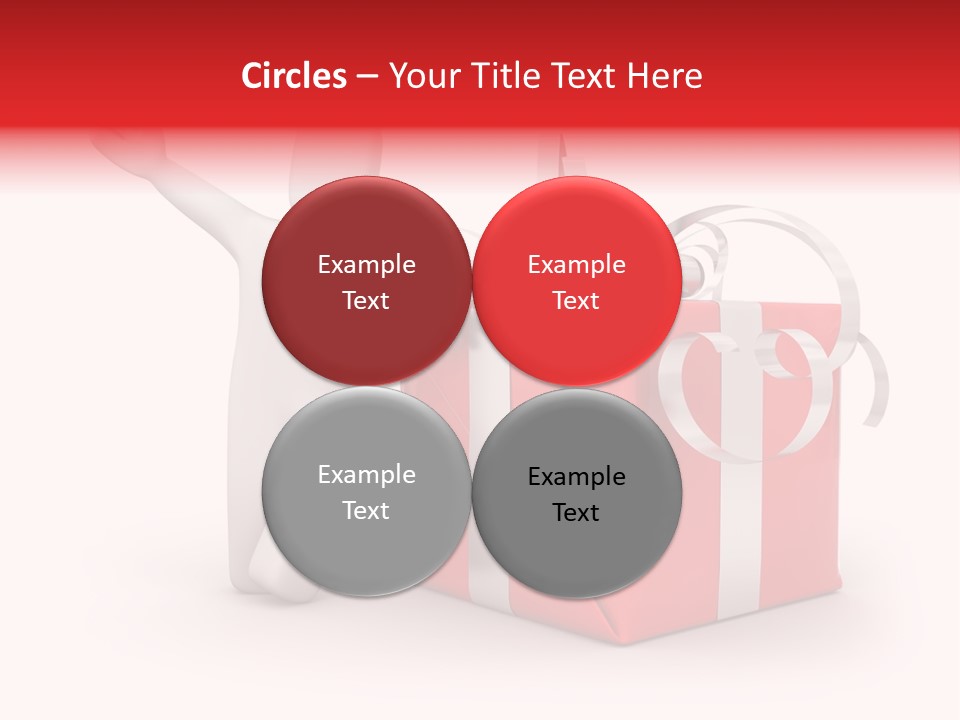 Circles – Your Title Text Here

Example Text

Example Text

Example Text

Example Text